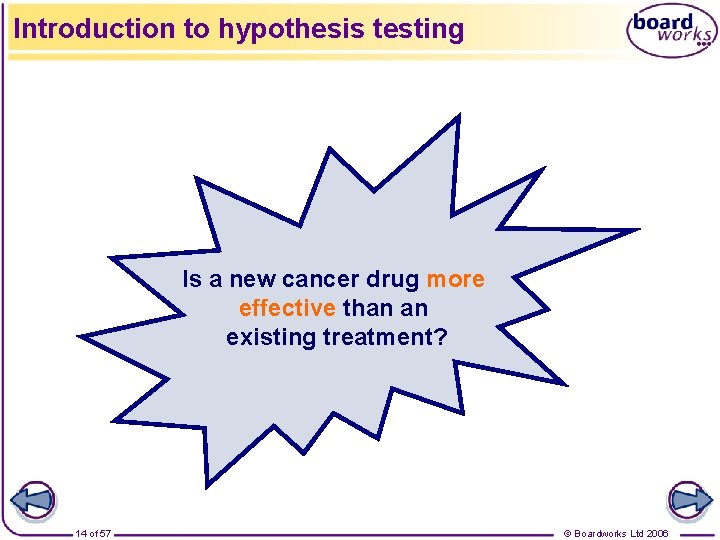 Introduction to hypothesis testing

board works

Is a new cancer drug more effective than an existing treatment?

14 of 57

© Boardworks Ltd 2006